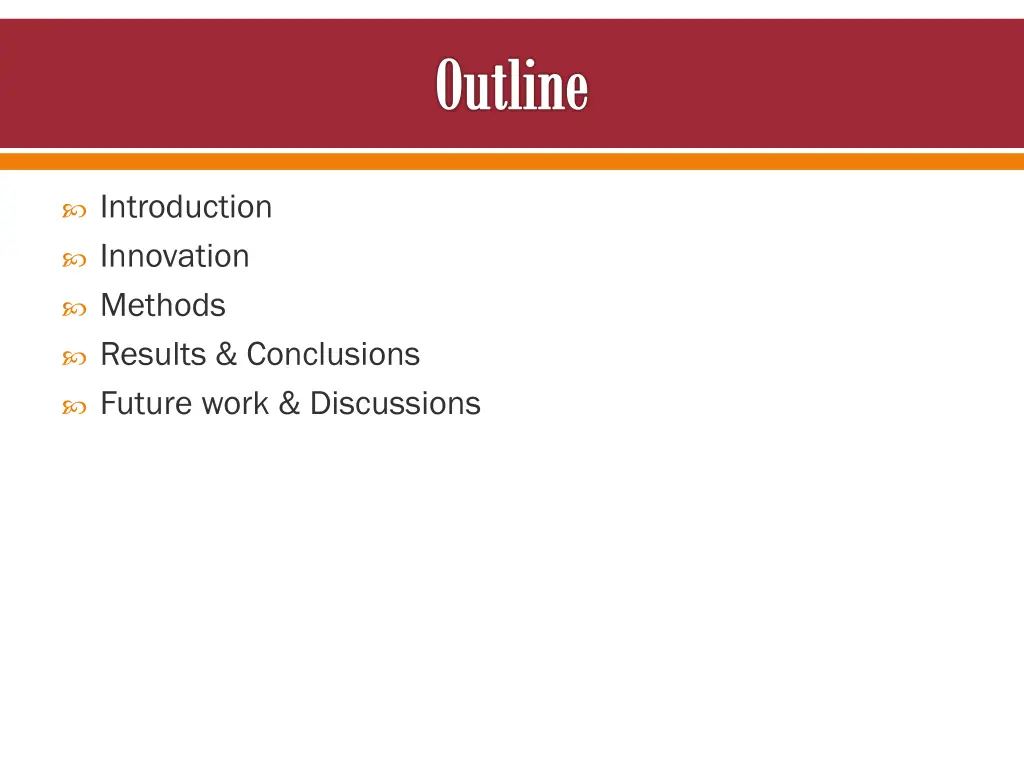 Outline

Introduction
Innovation
Methods
Results & Conclusions
Future work & Discussions